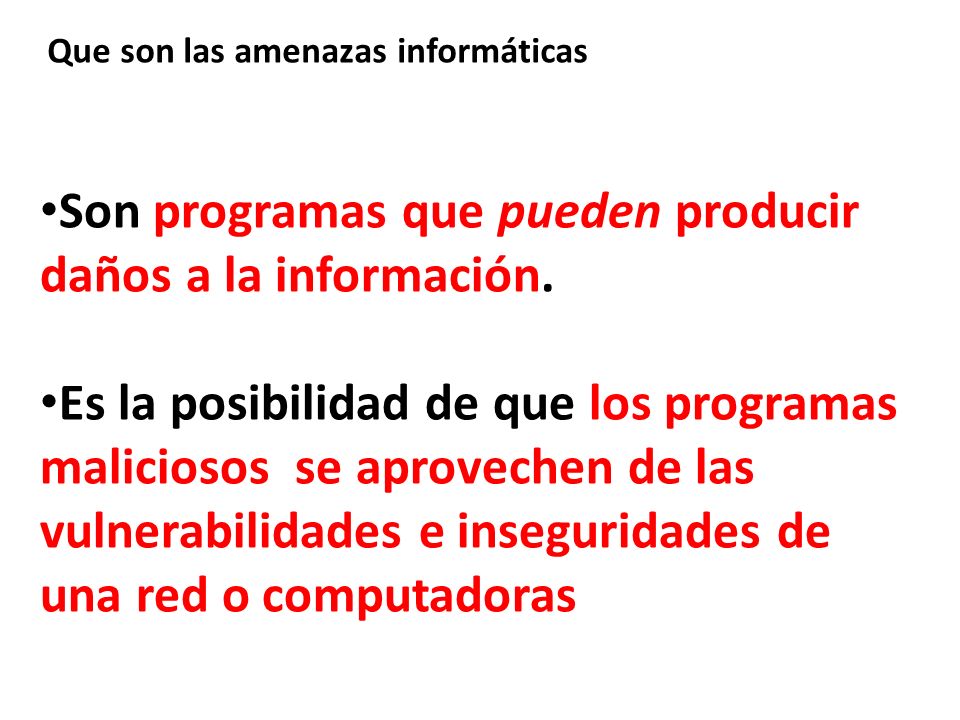 Que son las amenazas informáticas

•Son programas que pueden producir daños a la información.

•Es la posibilidad de que los programas maliciosos se aprovechen de las vulnerabilidades e inseguridades de una red o computadoras